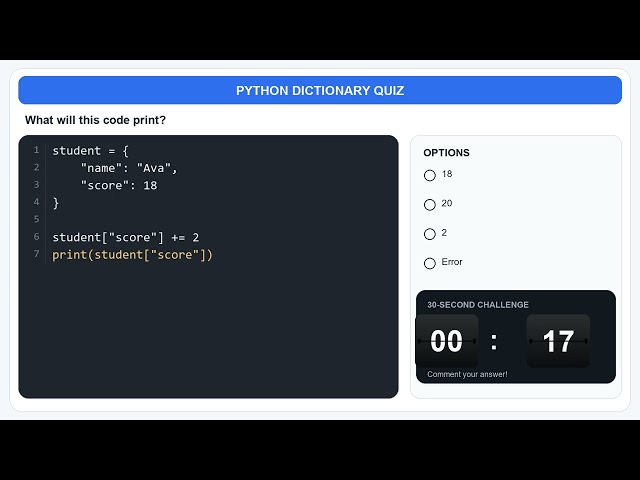 PYTHON DICTIONARY QUIZ

What will this code print?

1 student = {
2     "name": "Ava",
3     "score": 18
4 }
5
6 student["score"] += 2
7 print(student["score"])

OPTIONS

18

20

2

Error

30-SECOND CHALLENGE

00 : 17

Comment your answer!